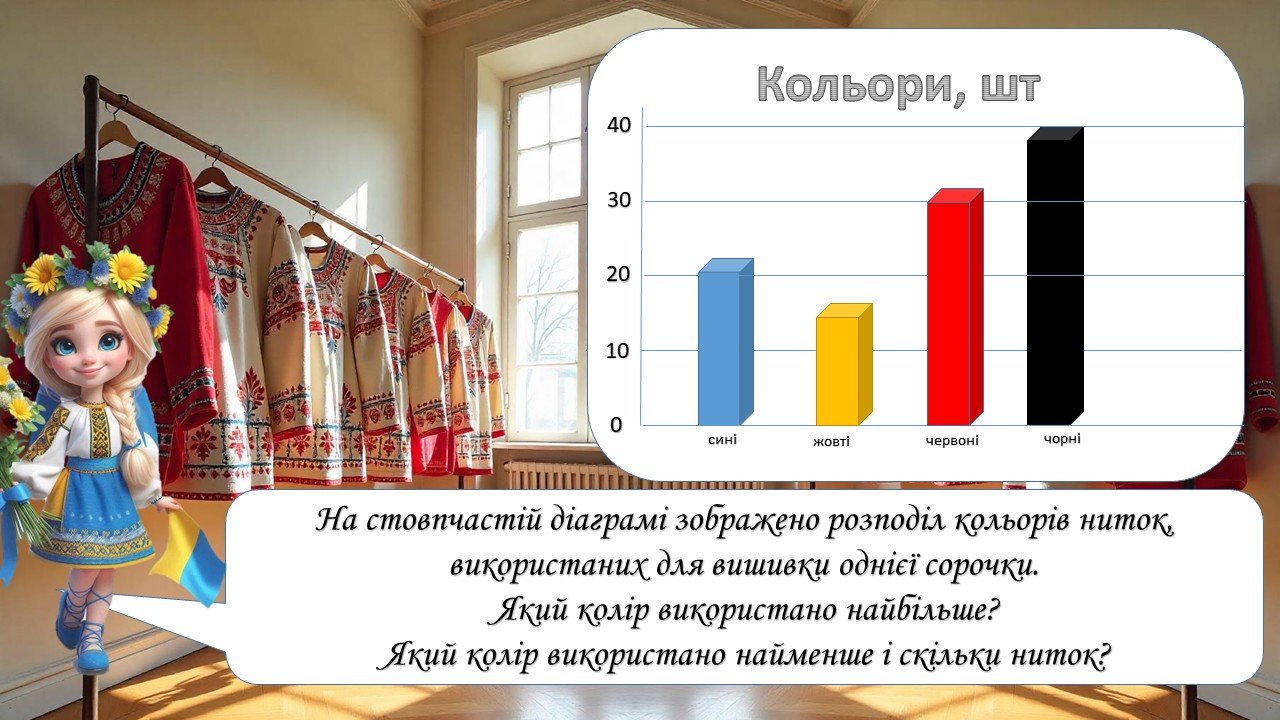 Кольори, шт

40
30
20
10
0

сині
жовті
червоні
чорні

На стовпчастій діаграмі зображено розподіл кольорів ниток, використаних для вишивки однієї сорочки.
Який колір використано найбільше?
Який колір використано найменше і скільки ниток?